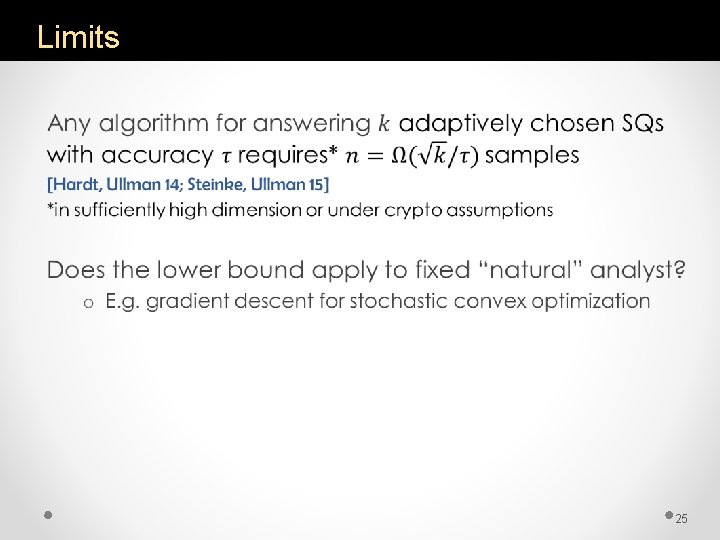 Limits

Any algorithm for answering $k$ adaptively chosen SQs with accuracy $\tau$ requires* $n = \Omega(\sqrt{k}/\tau)$ samples
[Hardt, Ullman 14; Steinke, Ullman 15]
*in sufficiently high dimension or under crypto assumptions

Does the lower bound apply to fixed "natural" analyst?
o E.g. gradient descent for stochastic convex optimization

25